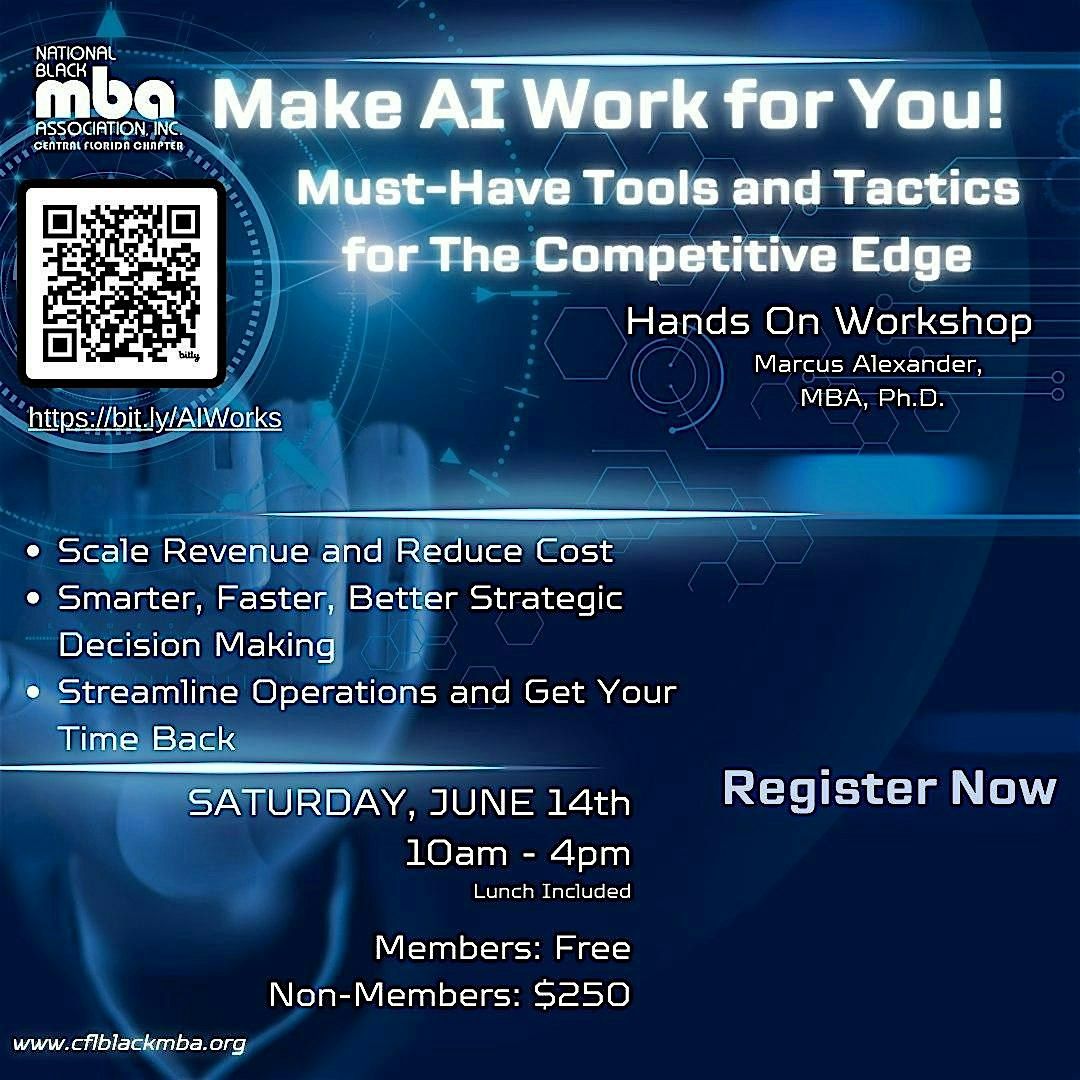 NATIONAL BLACK mba ASSOCIATION, INC. CENTRAL FLORIDA CHAPTER

Make AI Work for You!

Must-Have Tools and Tactics for The Competitive Edge

bitly

https://bit.ly/AIWorks

Hands On Workshop

Marcus Alexander, MBA, Ph.D.

• Scale Revenue and Reduce Cost
• Smarter, Faster, Better Strategic Decision Making
• Streamline Operations and Get Your Time Back

SATURDAY, JUNE 14th
10am - 4pm
Lunch Included

Members: Free
Non-Members: $250

Register Now

www.cflblackmba.org